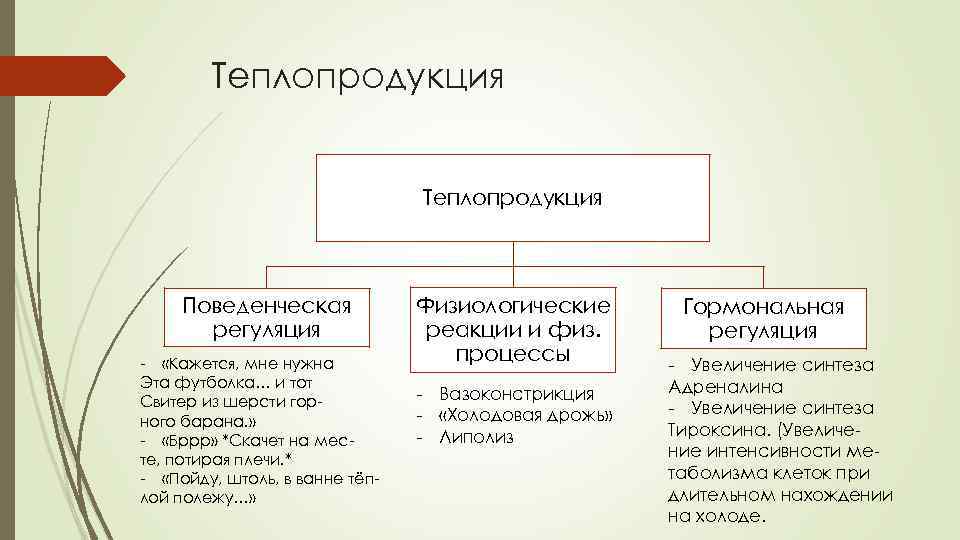 Теплопродукция

Теплопродукция

Поведенческая регуляция

- «Кажется, мне нужна Эта футболка... и тот Свитер из шерсти горного барана.»
- «Бррр» *Скачет на месте, потирая плечи.*
- «Пойду, штоль, в ванне тёплой полежу...»

Физиологические реакции и физ. процессы

- Вазоконстрикция
- «Холодовая дрожь»
- Липолиз

Гормональная регуляция

- Увеличение синтеза Адреналина
- Увеличение синтеза Тироксина. (Увеличение интенсивности метаболизма клеток при длительном нахождении на холоде.